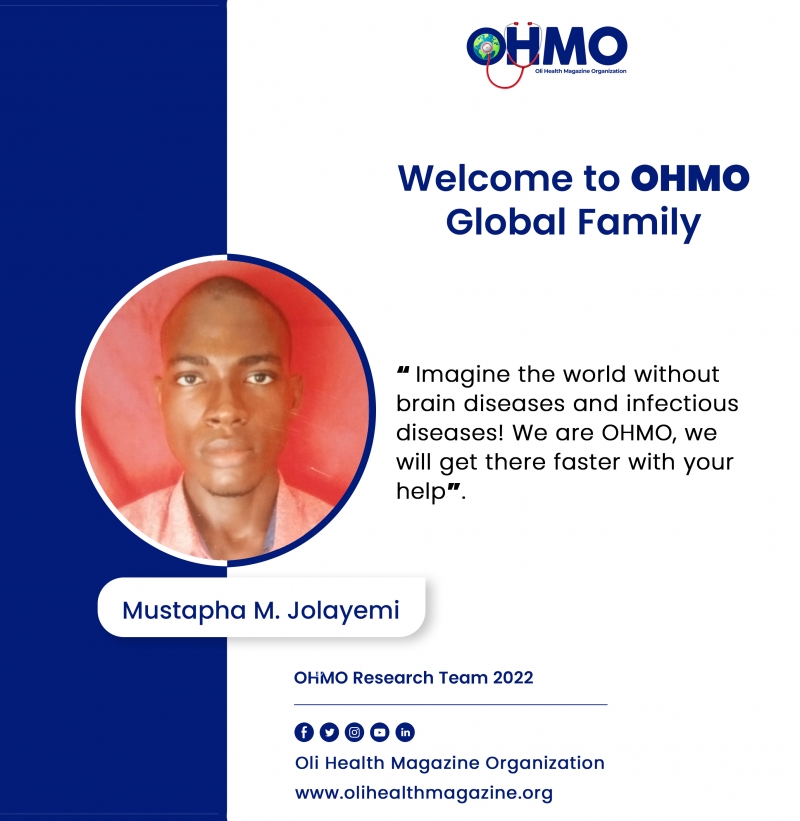 OHMO
Oli Health Magazine Organization

Welcome to OHMO Global Family

" Imagine the world without brain diseases and infectious diseases! We are OHMO, we will get there faster with your help".

Mustapha M. Jolayemi

OHMO Research Team 2022

Oli Health Magazine Organization
www.olihealthmagazine.org